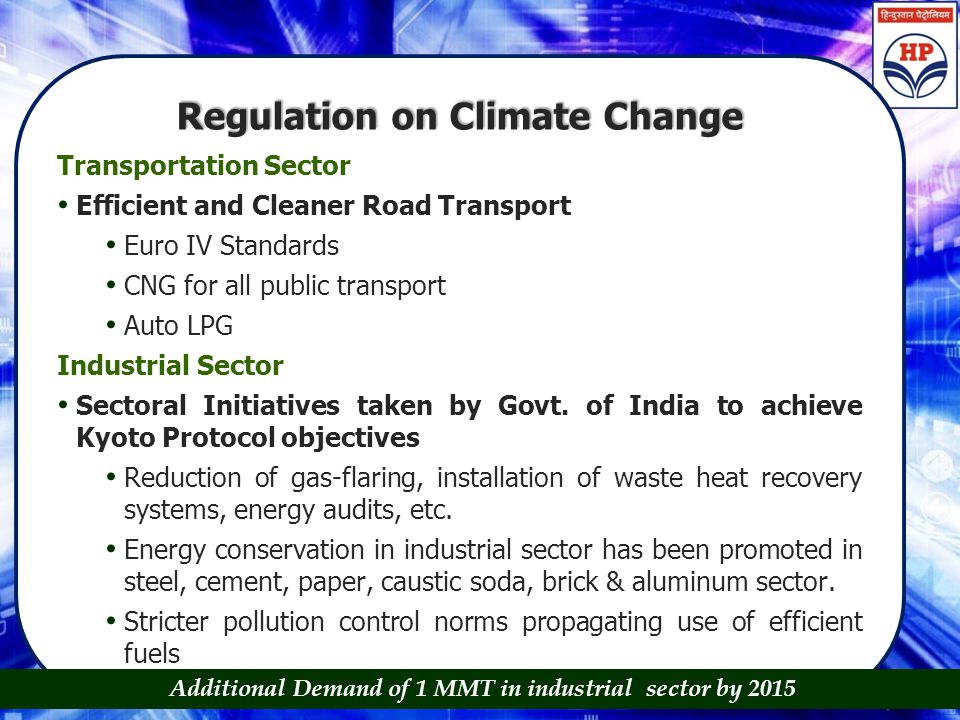 हिन्दुस्तान पेट्रोलियम

HP

Regulation on Climate Change

Transportation Sector

• Efficient and Cleaner Road Transport

• Euro IV Standards

• CNG for all public transport

• Auto LPG

Industrial Sector

• Sectoral Initiatives taken by Govt. of India to achieve Kyoto Protocol objectives

• Reduction of gas-flaring, installation of waste heat recovery systems, energy audits, etc.

• Energy conservation in industrial sector has been promoted in steel, cement, paper, caustic soda, brick & aluminum sector.

• Stricter pollution control norms propagating use of efficient fuels

Additional Demand of 1 MMT in industrial sector by 2015